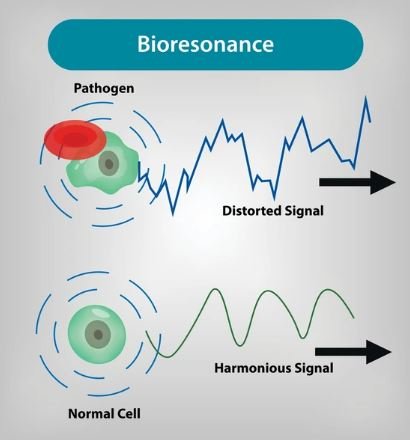 Bioresonance

Pathogen

Distorted Signal

Harmonious Signal

Normal Cell